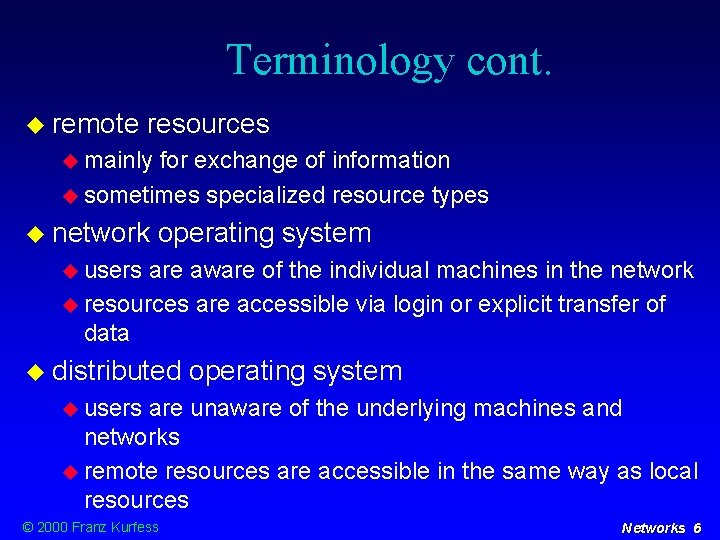 Terminology cont.

remote resources

mainly for exchange of information

sometimes specialized resource types

network operating system

users are aware of the individual machines in the network

resources are accessible via login or explicit transfer of data

distributed operating system

users are unaware of the underlying machines and networks

remote resources are accessible in the same way as local resources

© 2000 Franz Kurfess

Networks 6